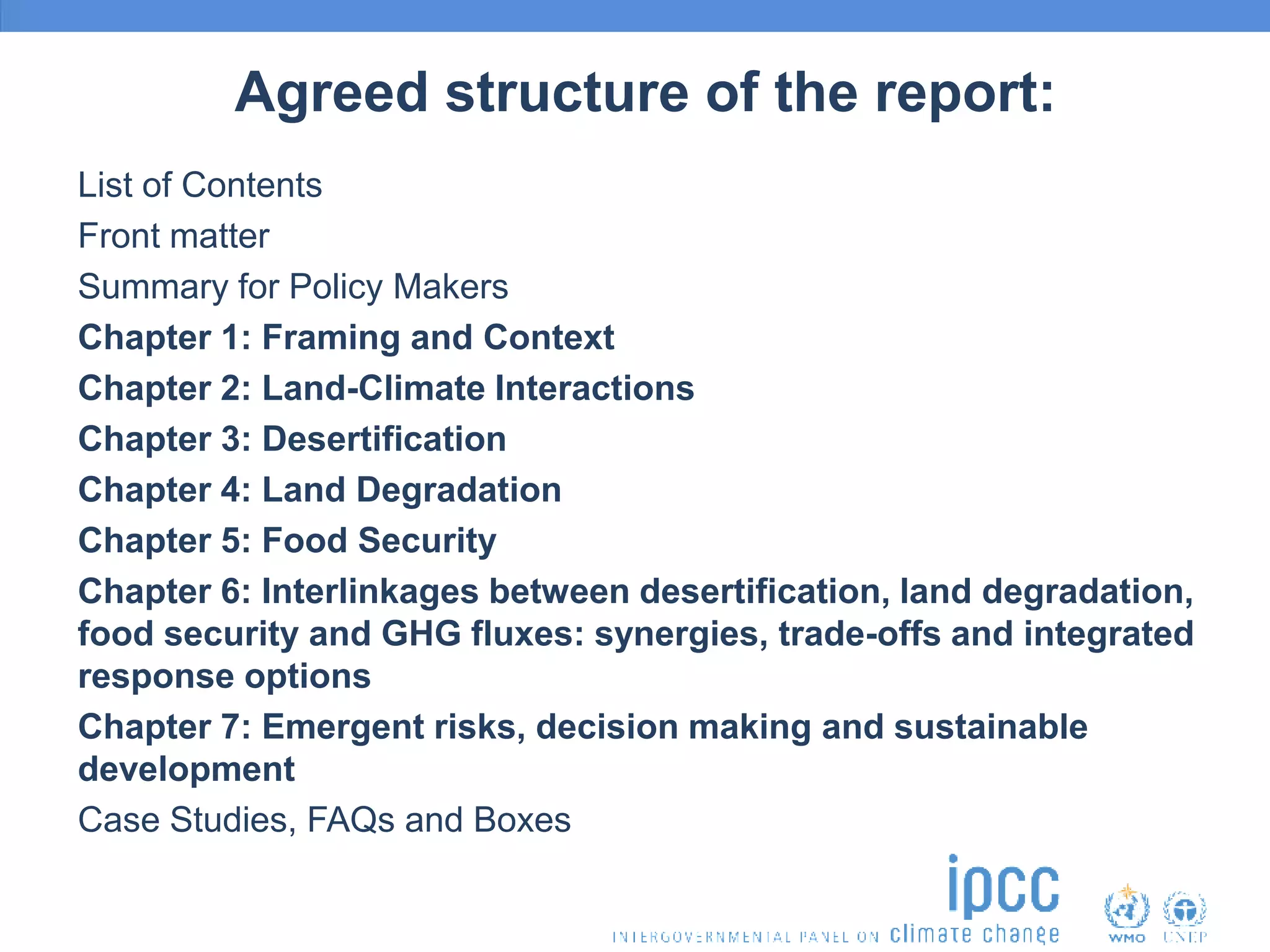 Agreed structure of the report:

List of Contents

Front matter

Summary for Policy Makers

Chapter 1: Framing and Context

Chapter 2: Land-Climate Interactions

Chapter 3: Desertification

Chapter 4: Land Degradation

Chapter 5: Food Security

Chapter 6: Interlinkages between desertification, land degradation, food security and GHG fluxes: synergies, trade-offs and integrated response options

Chapter 7: Emergent risks, decision making and sustainable development

Case Studies, FAQs and Boxes

ipcc
INTERGOVERNMENTAL PANEL ON climate change

WMO UNEP